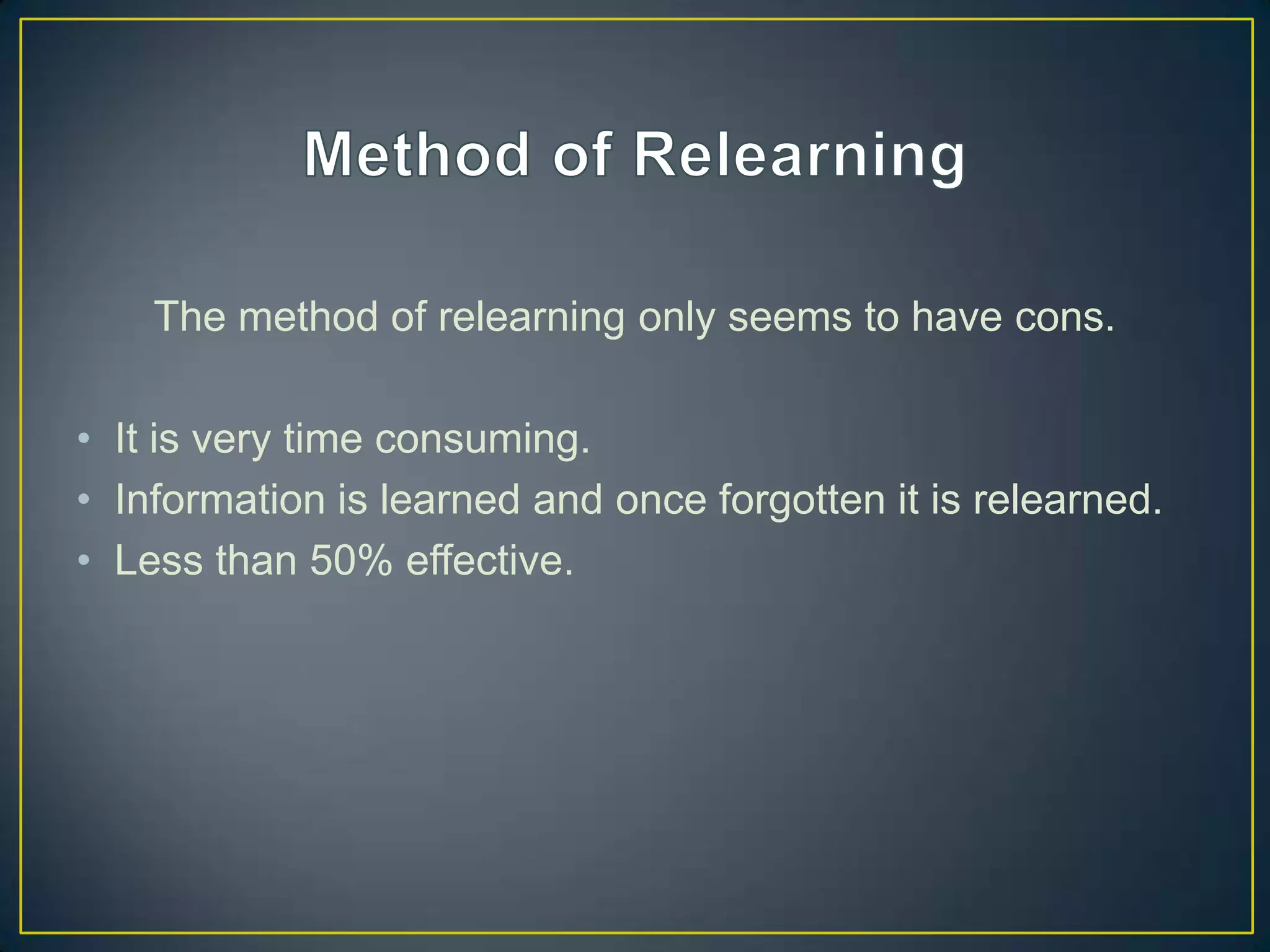 Method of Relearning

The method of relearning only seems to have cons.

• It is very time consuming.
• Information is learned and once forgotten it is relearned.
• Less than 50% effective.